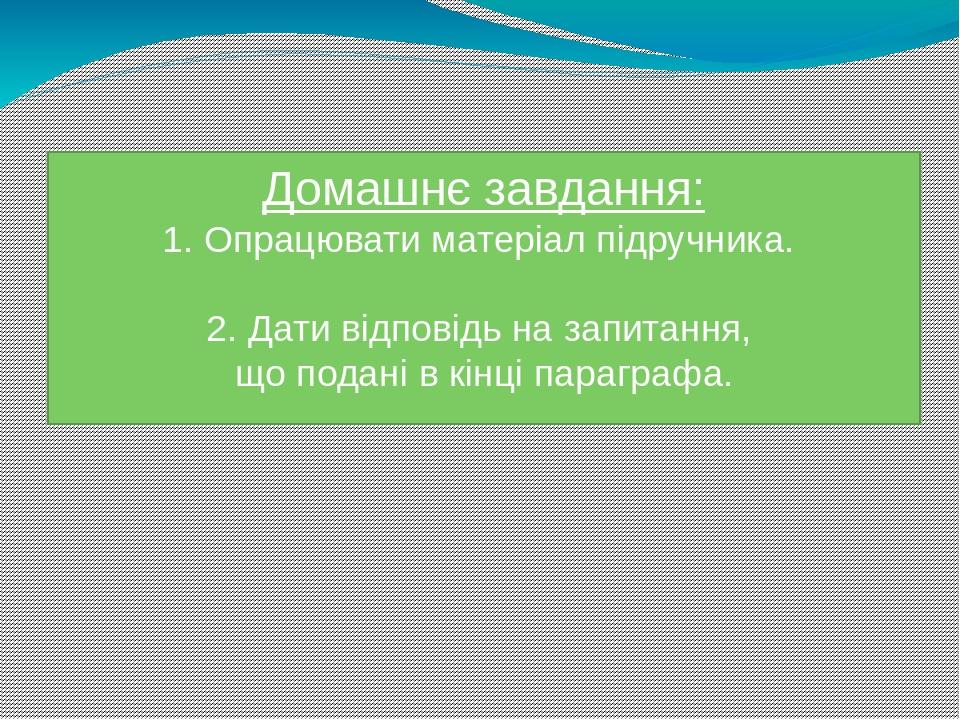 Домашнє завдання:
1. Опрацювати матеріал підручника.

2. Дати відповідь на запитання, що подані в кінці параграфа.